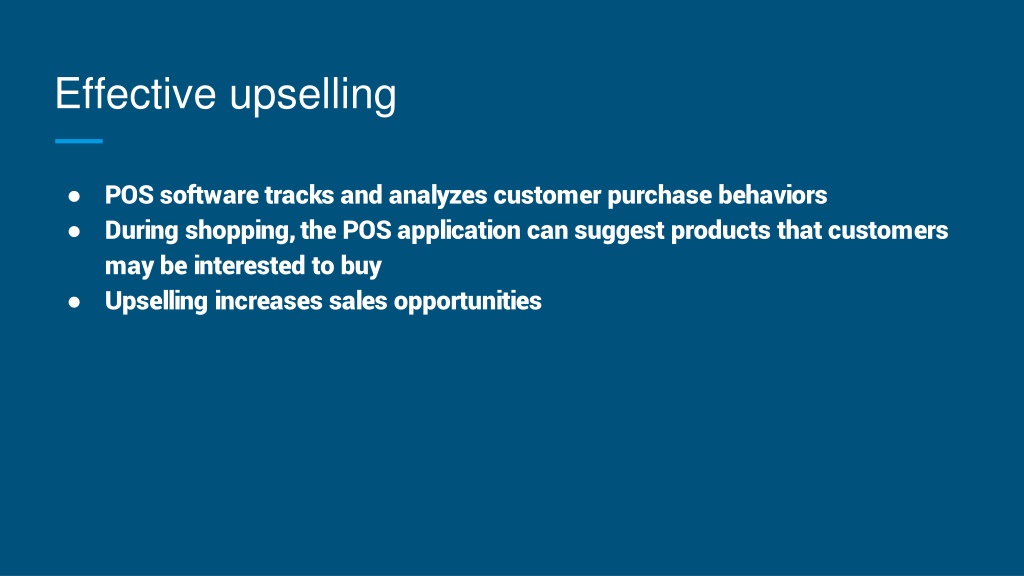 Effective upselling

● POS software tracks and analyzes customer purchase behaviors
● During shopping, the POS application can suggest products that customers may be interested to buy
● Upselling increases sales opportunities